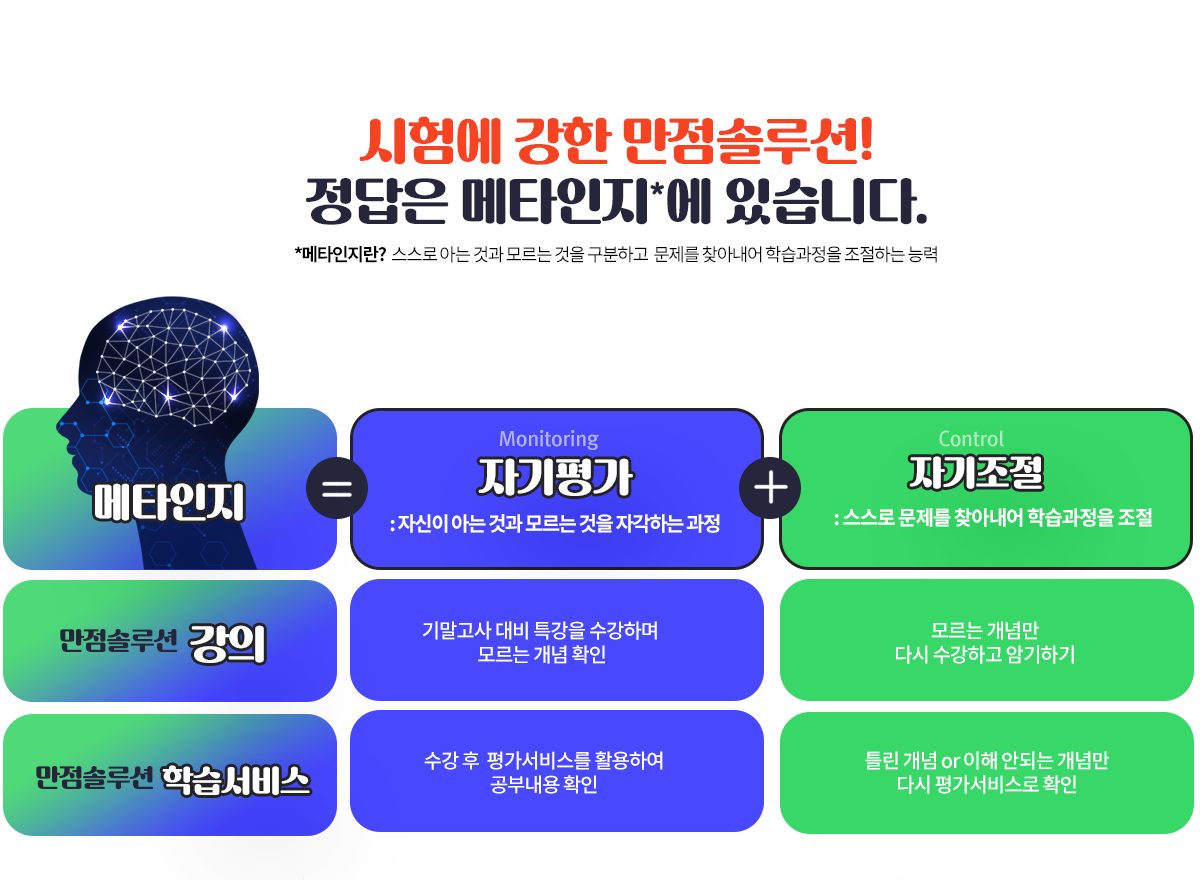 시험에 강한 만점솔루션!
정답은 메타인지*에 있습니다.

*메타인지란? 스스로 아는 것과 모르는 것을 구분하고 문제를 찾아내어 학습과정을 조절하는 능력

메타인지 = Monitoring 자기평가 : 자신이 아는 것과 모르는 것을 자각하는 과정 + Control 자기조절 : 스스로 문제를 찾아내어 학습과정을 조절

만점솔루션 강의

기말고사 대비 특강을 수강하며 모르는 개념 확인

모르는 개념만 다시 수강하고 암기하기

만점솔루션 학습서비스

수강 후 평가서비스를 활용하여 공부내용 확인

틀린 개념 or 이해 안되는 개념만 다시 평가서비스로 확인